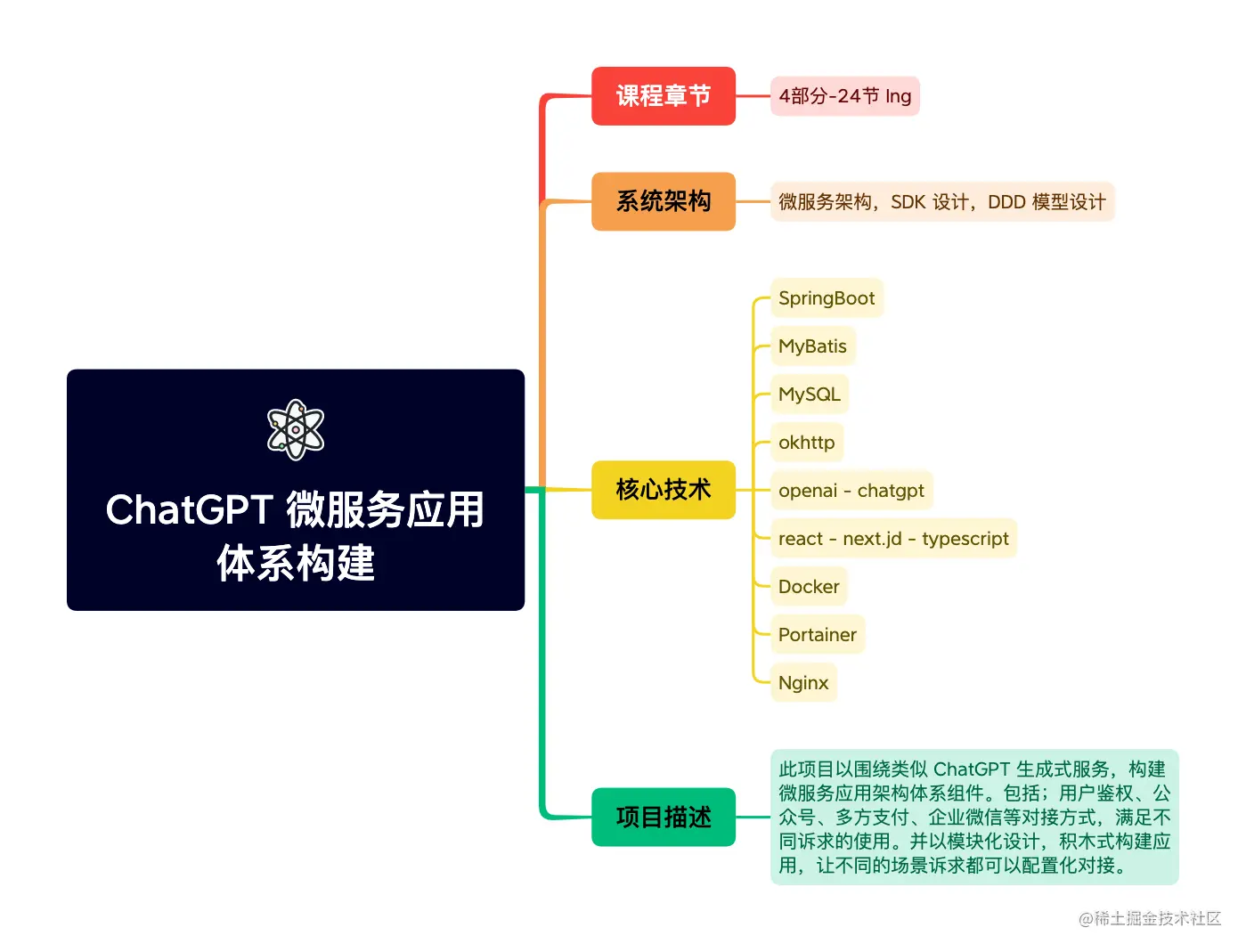 ChatGPT 微服务应用体系构建

课程章节

4部分-24节 Ing

系统架构

微服务架构，SDK 设计，DDD 模型设计

核心技术

SpringBoot

MyBatis

MySQL

okhttp

openai - chatgpt

react - next.jd - typescript

Docker

Portainer

Nginx

项目描述

此项目以围绕类似 ChatGPT 生成式服务，构建微服务应用架构体系组件。包括；用户鉴权、公众号、多方支付、企业微信等对接方式，满足不同诉求的使用。并以模块化设计，积木式构建应用，让不同的场景诉求都可以配置化对接。

@稀土掘金技术社区